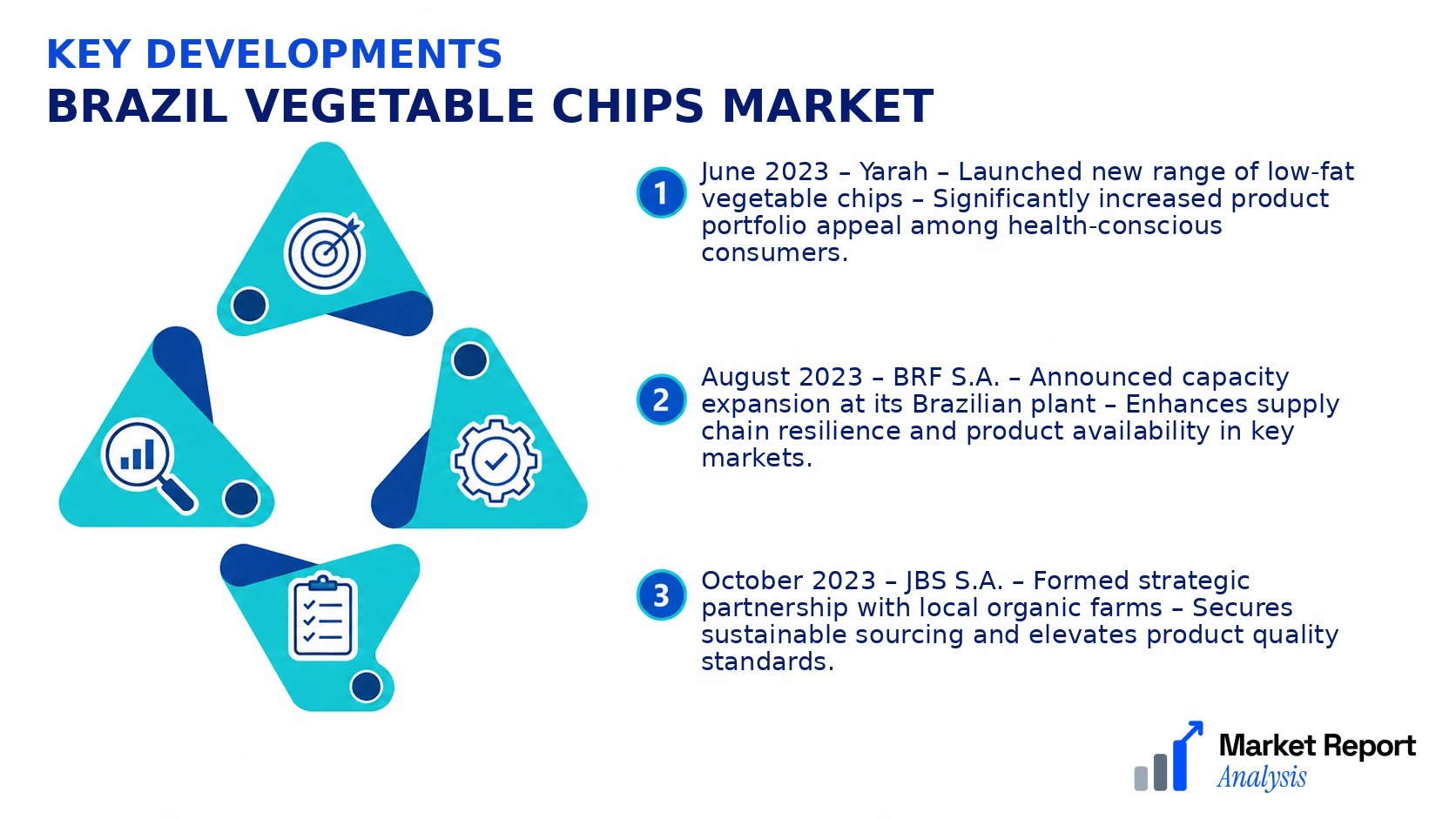 KEY DEVELOPMENTS
BRAZIL VEGETABLE CHIPS MARKET

1 June 2023 – Yarah – Launched new range of low-fat vegetable chips – Significantly increased product portfolio appeal among health-conscious consumers.

2 August 2023 – BRF S.A. – Announced capacity expansion at its Brazilian plant – Enhances supply chain resilience and product availability in key markets.

3 October 2023 – JBS S.A. – Formed strategic partnership with local organic farms – Secures sustainable sourcing and elevates product quality standards.

Market Report Analysis